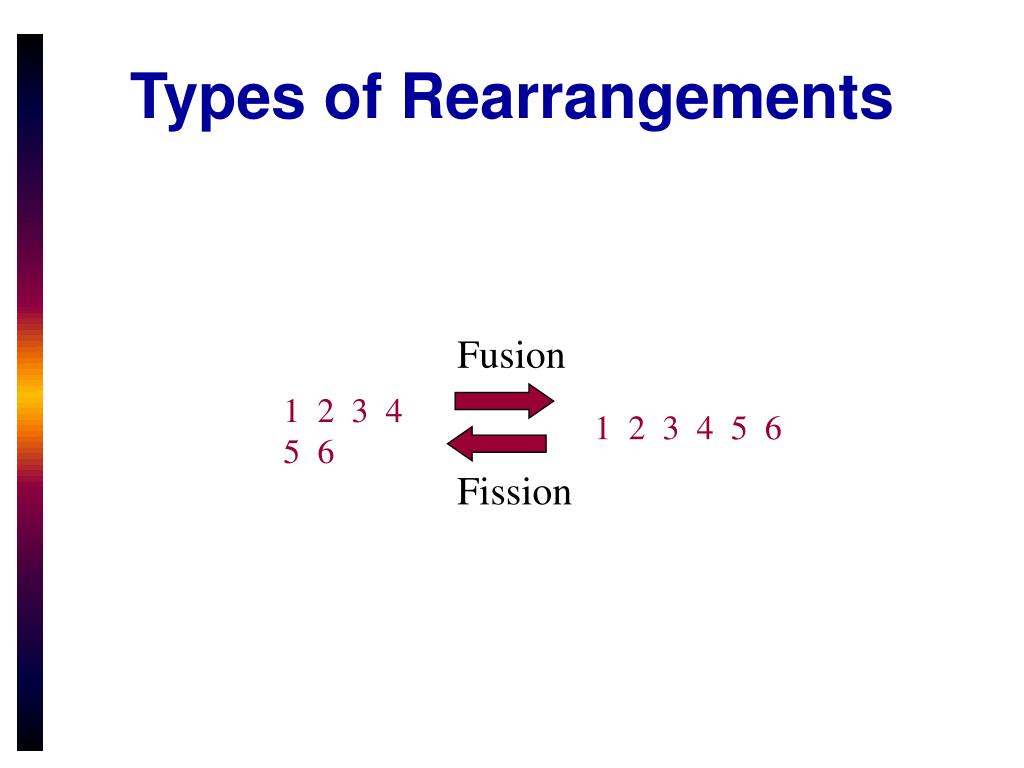 Types of Rearrangements

Fusion

1 2 3 4
5 6

1 2 3 4 5 6

Fission